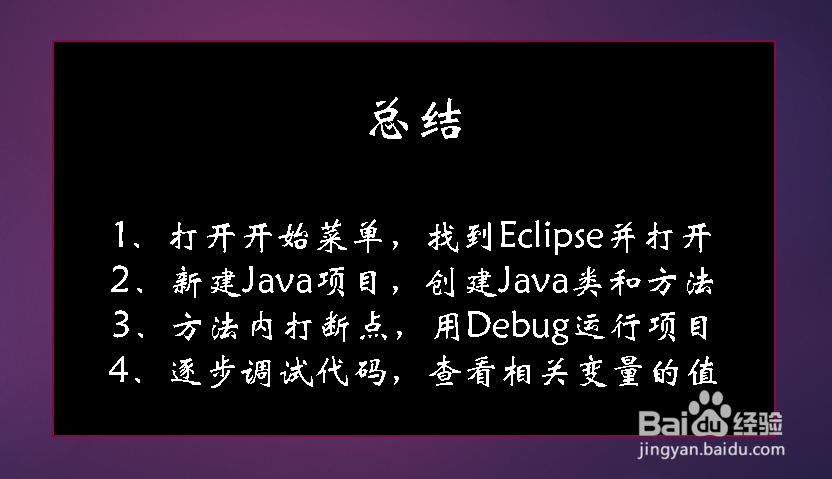 总结

1、打开开始菜单，找到Eclipse并打开
2、新建Java项目，创建Java类和方法
3、方法内打断点，用Debug运行项目
4、逐步调试代码，查看相关变量的值

Baidu经验
jingyan.baidu.com